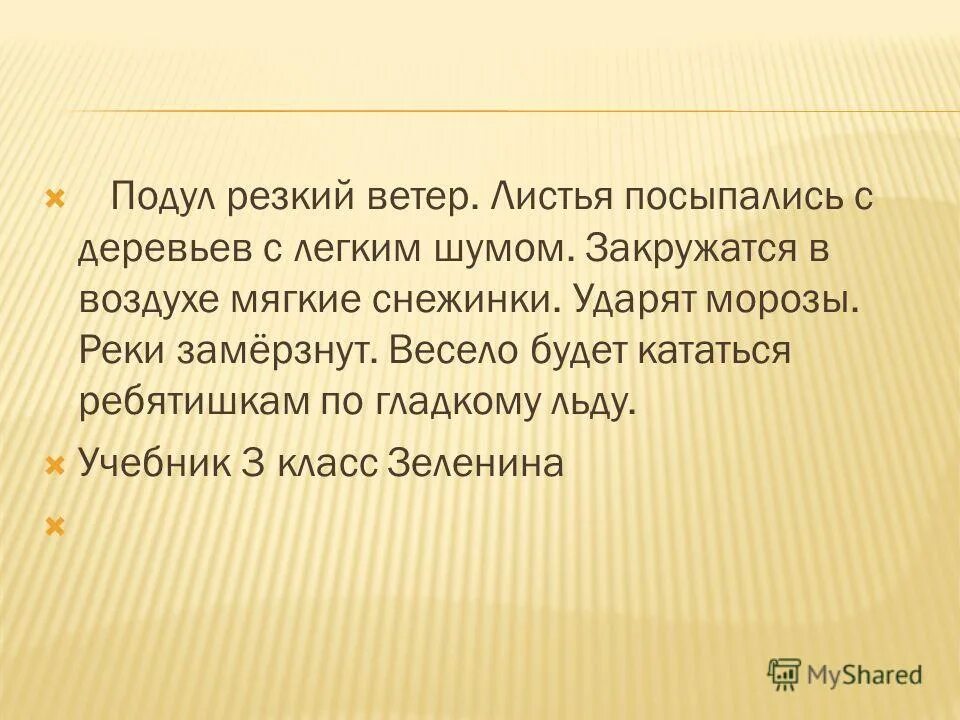 Подул резкий ветер. Листья посыпались с деревьев с легким шумом. Закружатся в воздухе мягкие снежинки. Ударят морозы. Реки замёрзнут. Весело будет кататься ребятишкам по гладкому льду.

Учебник 3 класс Зеленина

MyShared